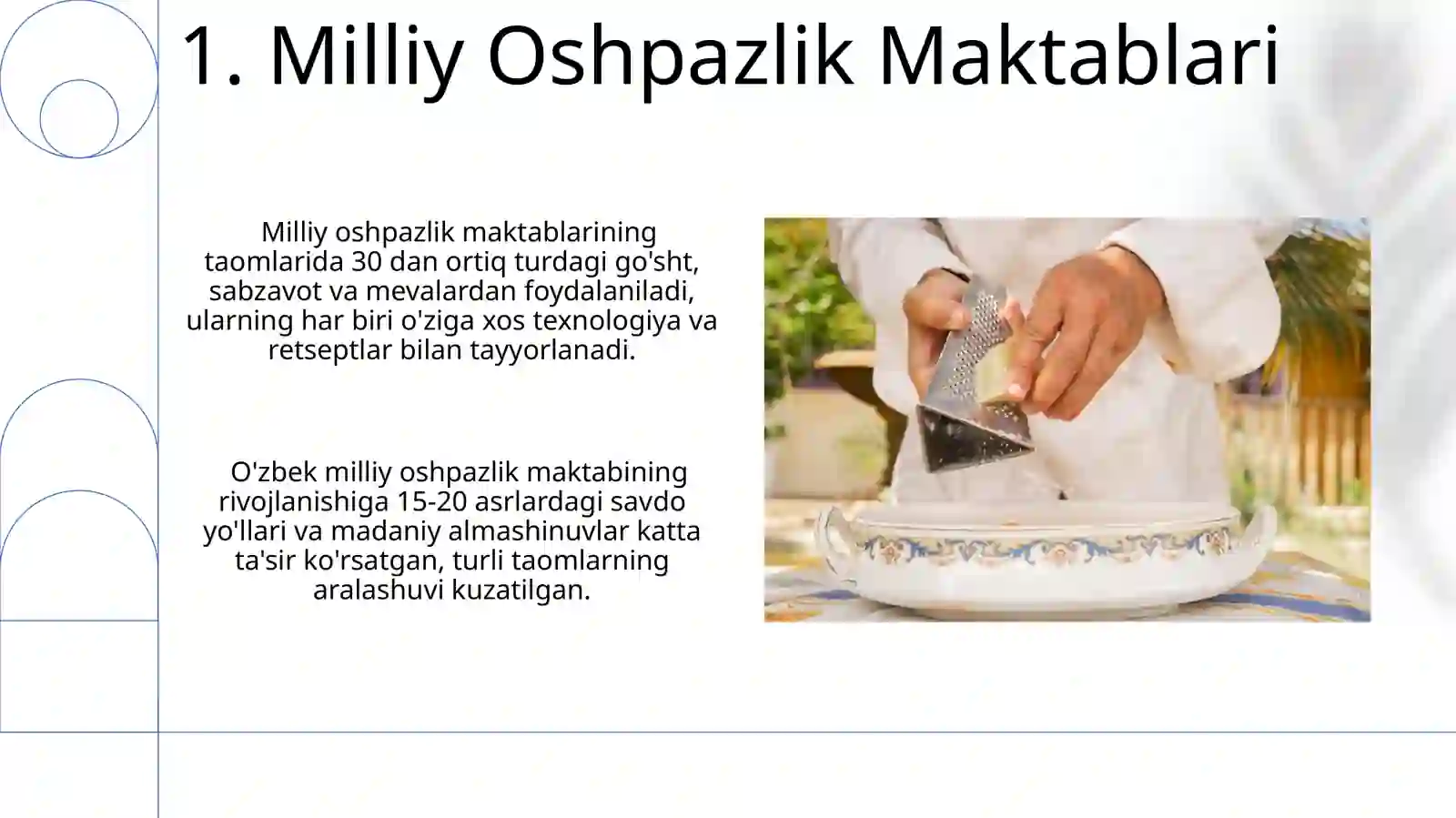 1. Milliy Oshpazlik Maktablari

Milliy oshpazlik maktablarining taomlarida 30 dan ortiq turdagi go'sht, sabzavot va mevalardan foydalaniladi, ularning har biri o'ziga xos texnologiya va retseptlar bilan tayyorlanadi.

O'zbek milliy oshpazlik maktabining rivojlanishiga 15-20 asrlardagi savdo yo'llari va madaniy almashinuvlar katta ta'sir ko'rsatgan, turli taomlarning aralashuvi kuzatilgan.